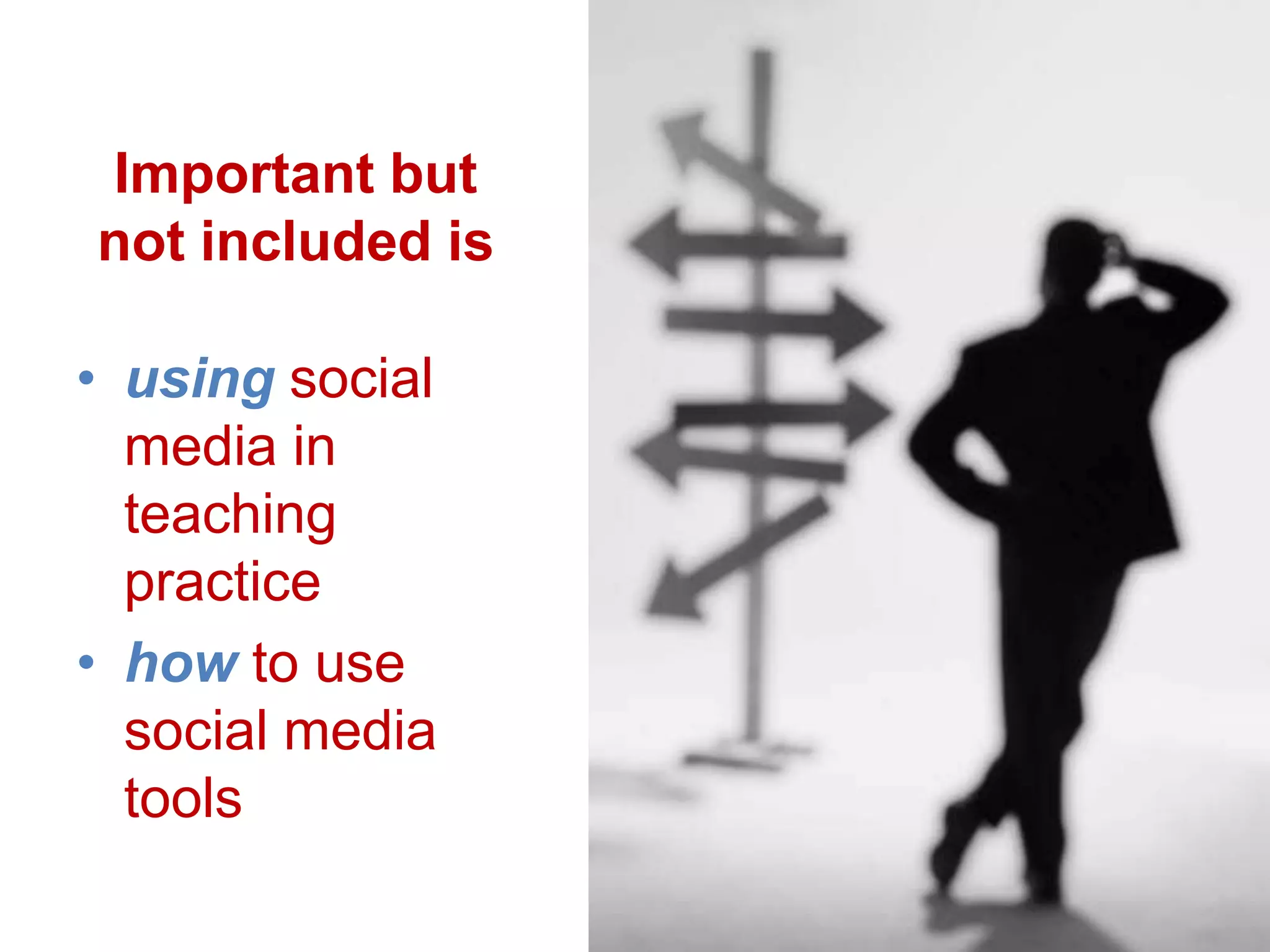 Important but not included is

• using social media in teaching practice
• how to use social media tools